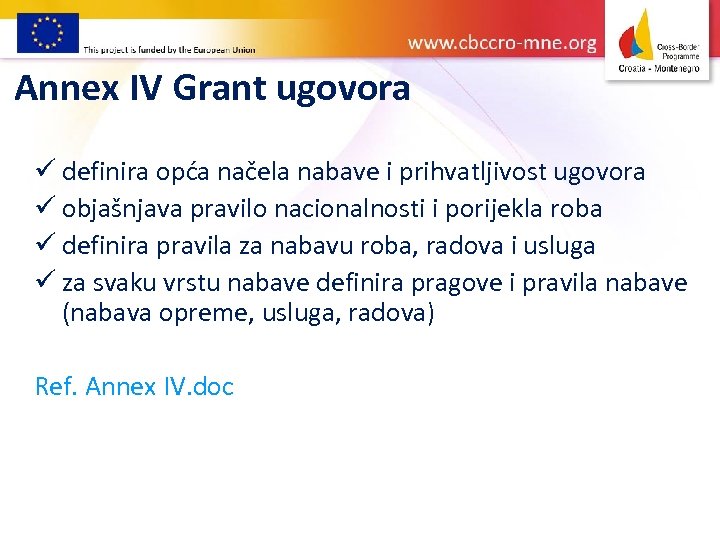 This project is funded by the European Union

www.cbccro-mne.org

Cross-Border Programme
Croatia - Montenegro

Annex IV Grant ugovora

✓ definira opća načela nabave i prihvatljivost ugovora
✓ objašnjava pravilo nacionalnosti i porijekla roba
✓ definira pravila za nabavu roba, radova i usluga
✓ za svaku vrstu nabave definira pragove i pravila nabave (nabava opreme, usluga, radova)

Ref. Annex IV.doc